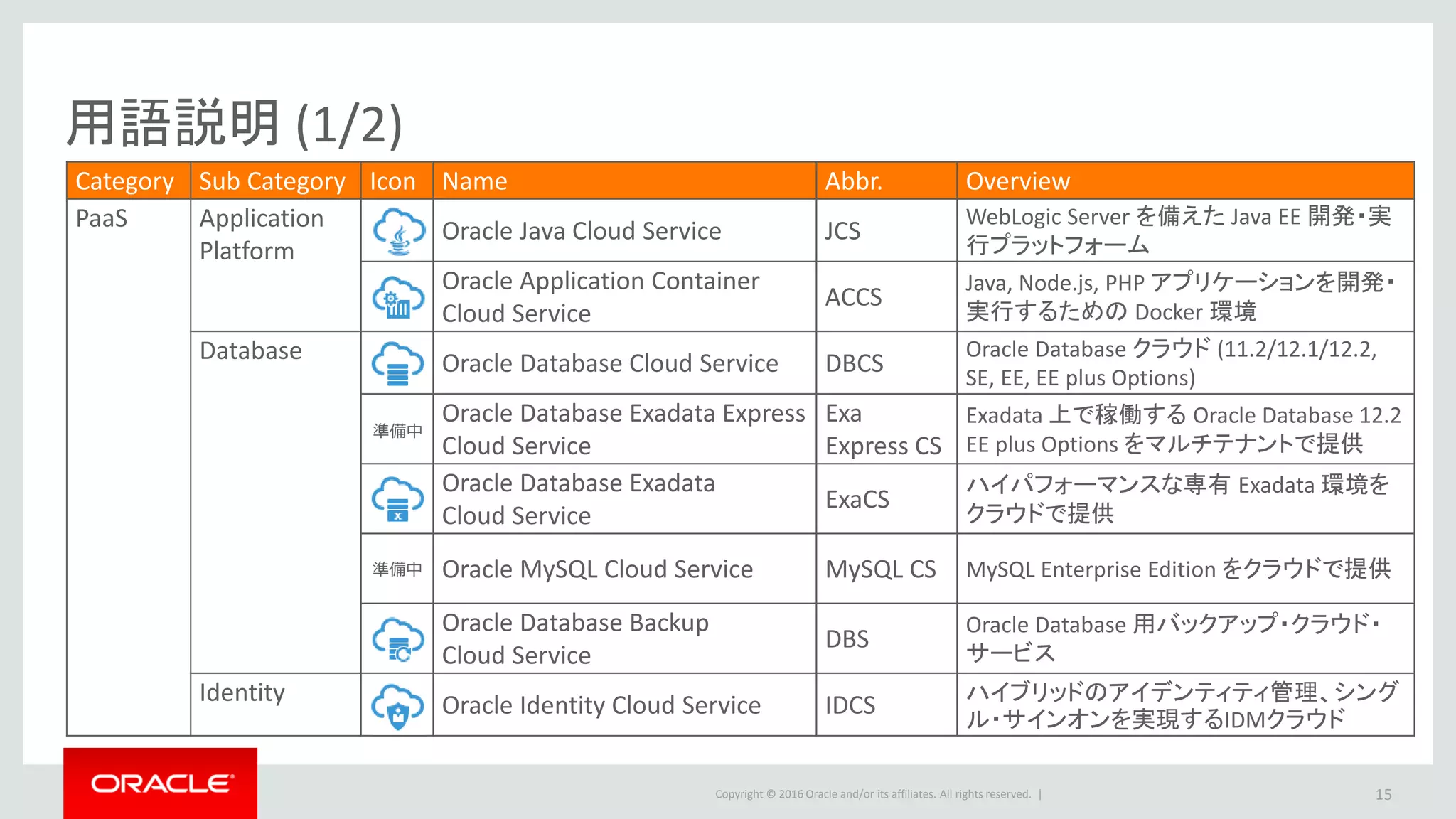 用語説明 (1/2)

| Category | Sub Category | Icon | Name | Abbr. | Overview |
|---|---|---|---|---|---|
| PaaS | Application Platform | | Oracle Java Cloud Service | JCS | WebLogic Server を備えた Java EE 開発・実行プラットフォーム |
| | | | Oracle Application Container Cloud Service | ACCS | Java, Node.js, PHP アプリケーションを開発・実行するための Docker 環境 |
| | Database | | Oracle Database Cloud Service | DBCS | Oracle Database クラウド (11.2/12.1/12.2, SE, EE, EE plus Options) |
| | | 準備中 | Oracle Database Exadata Express Cloud Service | Exa Express CS | Exadata 上で稼働する Oracle Database 12.2 EE plus Options をマルチテナントで提供 |
| | | | Oracle Database Exadata Cloud Service | ExaCS | ハイパフォーマンスな専有 Exadata 環境をクラウドで提供 |
| | | 準備中 | Oracle MySQL Cloud Service | MySQL CS | MySQL Enterprise Edition をクラウドで提供 |
| | | | Oracle Database Backup Cloud Service | DBS | Oracle Database 用バックアップ・クラウド・サービス |
| | Identity | | Oracle Identity Cloud Service | IDCS | ハイブリッドのアイデンティティ管理、シングル・サインオンを実現するIDMクラウド |

ORACLE

Copyright © 2016 Oracle and/or its affiliates. All rights reserved. |

15